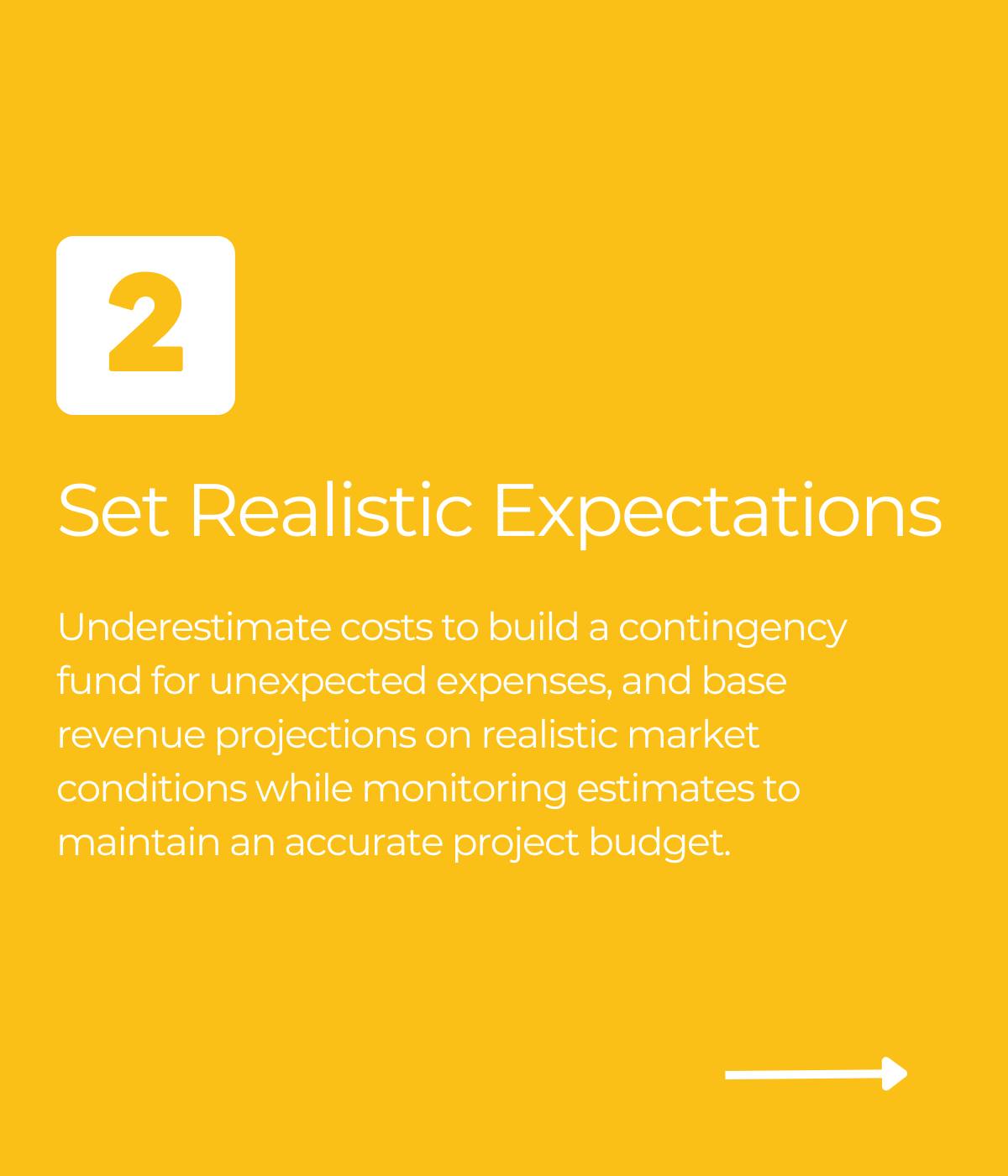 2

Set Realistic Expectations

Underestimate costs to build a contingency fund for unexpected expenses, and base revenue projections on realistic market conditions while monitoring estimates to maintain an accurate project budget.